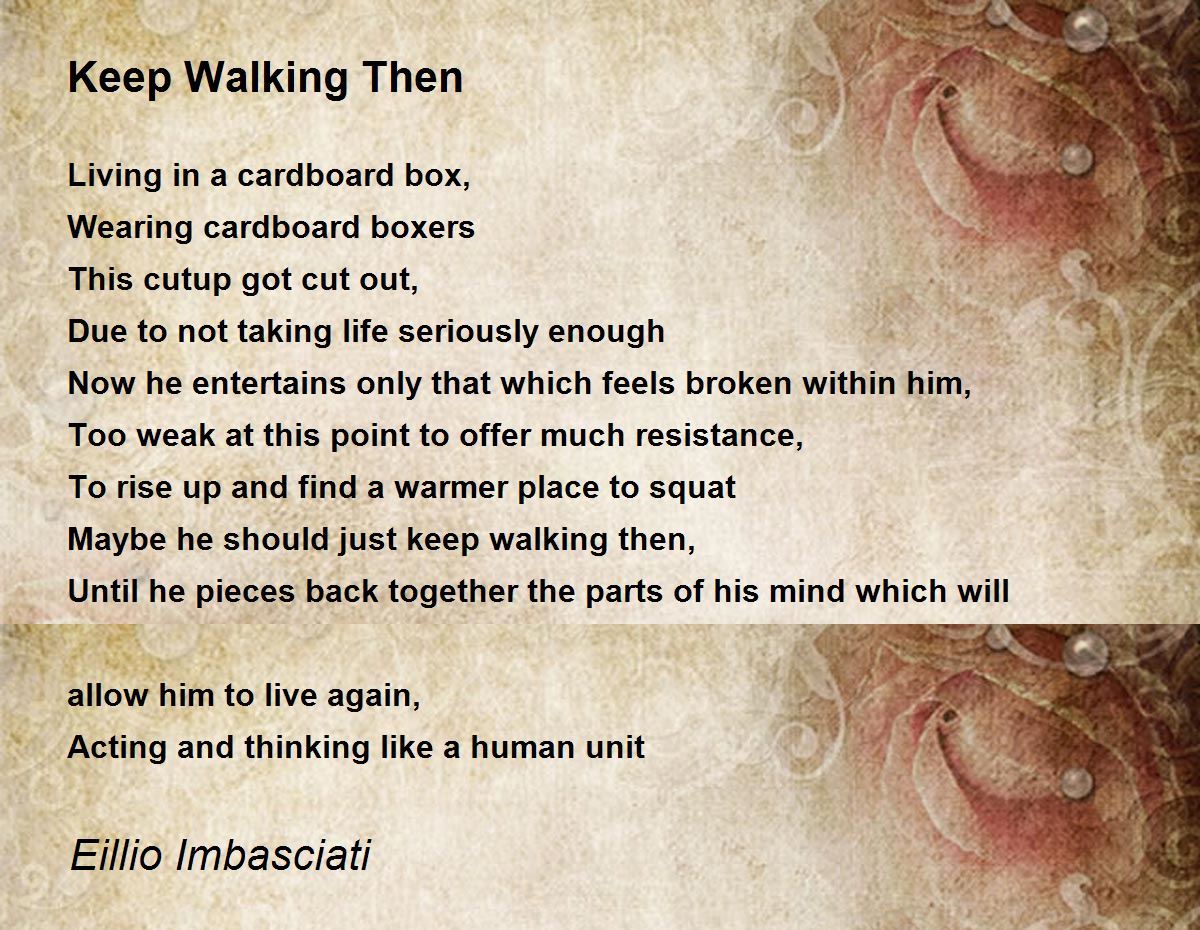 Keep Walking Then

Living in a cardboard box,
Wearing cardboard boxers
This cutup got cut out,
Due to not taking life seriously enough
Now he entertains only that which feels broken within him,
Too weak at this point to offer much resistance,
To rise up and find a warmer place to squat
Maybe he should just keep walking then,
Until he pieces back together the parts of his mind which will

allow him to live again,
Acting and thinking like a human unit

Eillio Imbasciati